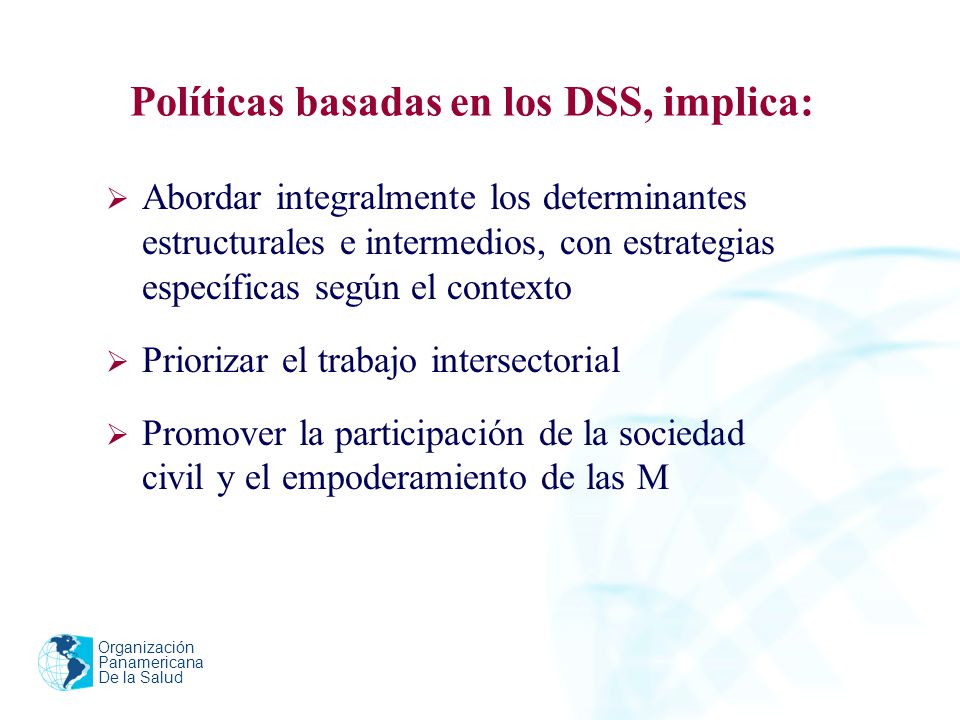 Políticas basadas en los DSS, implica:

➢ Abordar integralmente los determinantes estructurales e intermedios, con estrategias específicas según el contexto

➢ Priorizar el trabajo intersectorial

➢ Promover la participación de la sociedad civil y el empoderamiento de las M

Organización Panamericana De la Salud